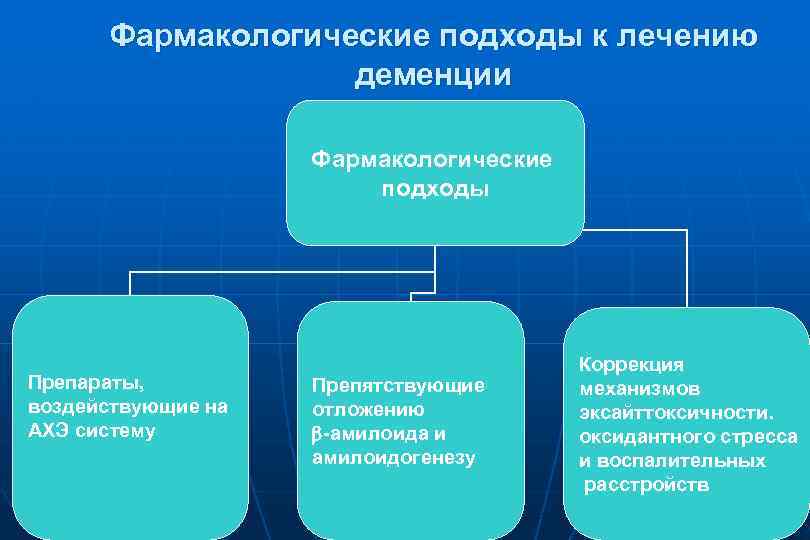 Фармакологические подходы к лечению деменции

Фармакологические подходы

Препараты, воздействующие на АХЭ систему

Препятствующие отложению β-амилоида и амилоидогенезу

Коррекция механизмов эксайттоксичности. оксидантного стресса и воспалительных расстройств